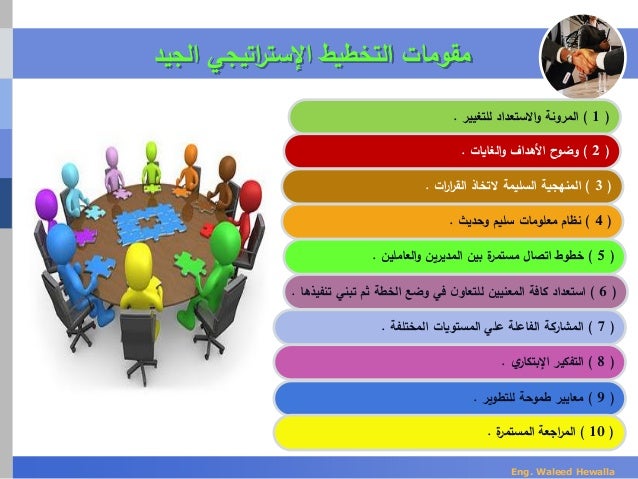 مقومات التخطيط الإستراتيجي الجيد

( 1 ) المرونة والاستعداد للتغيير .

( 2 ) وضوح الأهداف والغايات .

( 3 ) المنهجية السليمة لاتخاذ القرارات .

( 4 ) نظام معلومات سليم وحديث .

( 5 ) خطوط اتصال مستمرة بين المديرين والعاملين .

( 6 ) استعداد كافة المعنيين للتعاون في وضع الخطة ثم تبني تنفيذها .

( 7 ) المشاركة الفاعلة علي المستويات المختلفة .

( 8 ) التفكير الإبتكاري .

( 9 ) معايير طموحة للتطوير .

( 10 ) المراجعة المستمرة .

Eng. Waleed Hewalla